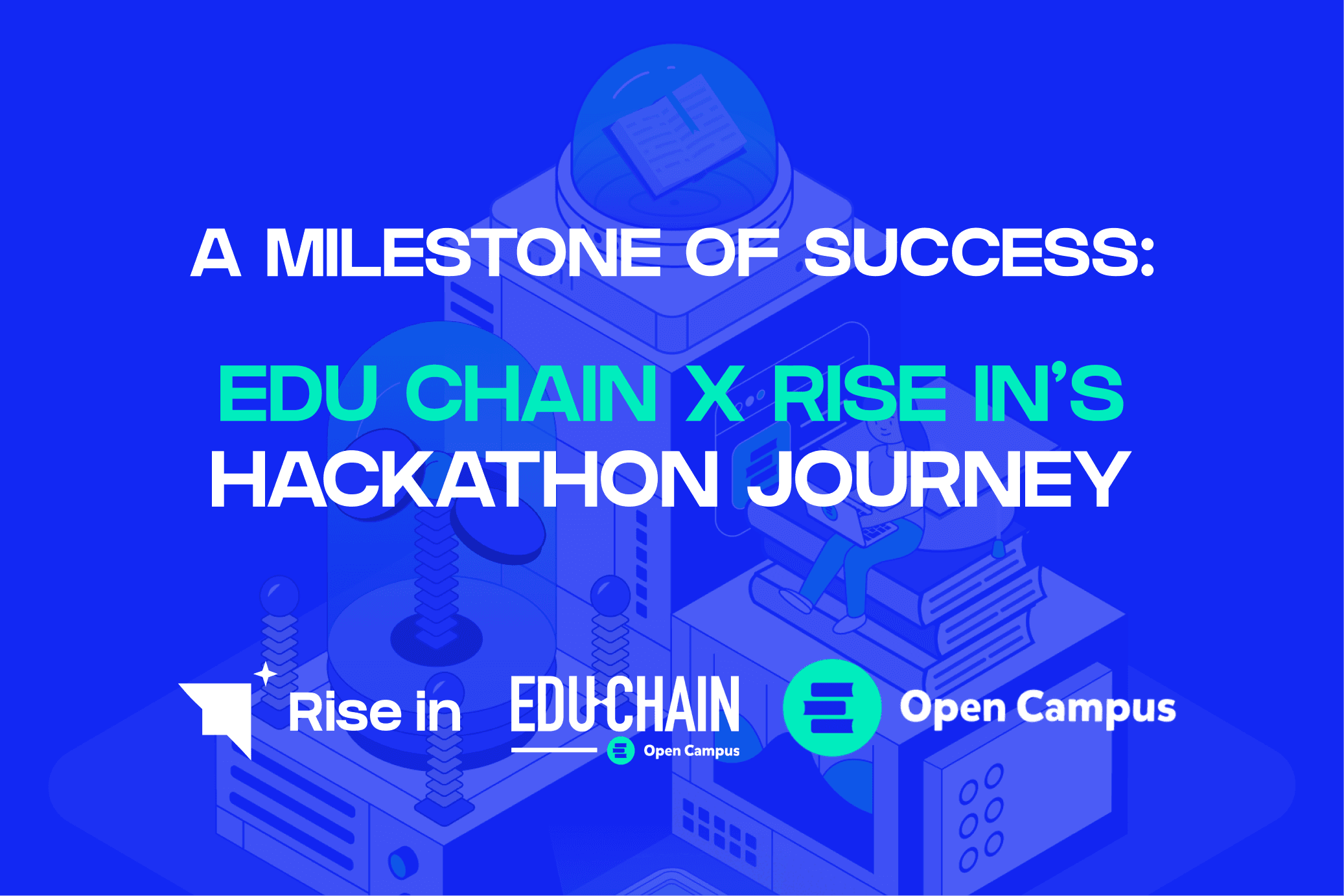 A MILESTONE OF SUCCESS:

EDU CHAIN X RISE IN'S HACKATHON JOURNEY

Rise in

EDU CHAIN
Open Campus

Open Campus